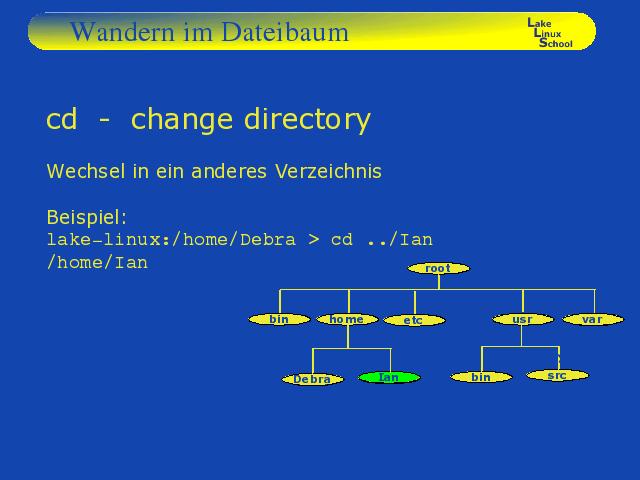 Wandern im Dateibaum

Lake
Linux
School

cd - change directory

Wechsel in ein anderes Verzeichnis

Beispiel:
lake-linux:/home/Debra > cd ../Ian
/home/Ian

root
bin
home
etc
usr
var
Debra
Ian
bin
src